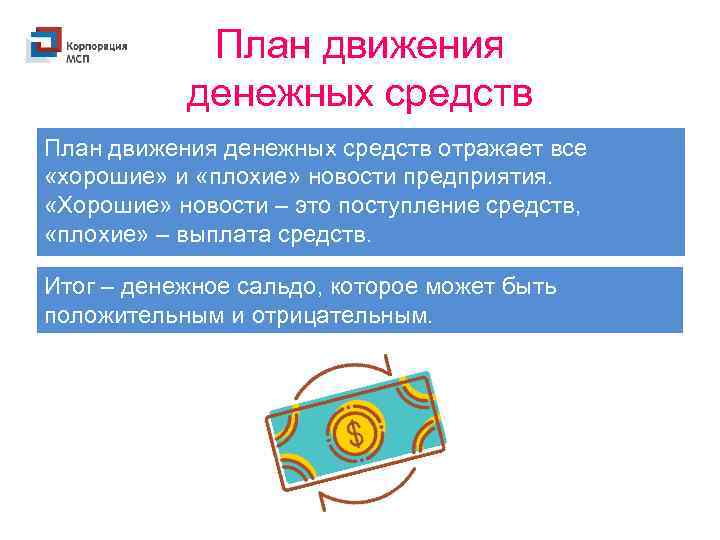 Корпорация МСП

План движения денежных средств

План движения денежных средств отражает все «хорошие» и «плохие» новости предприятия. «Хорошие» новости – это поступление средств, «плохие» – выплата средств.

Итог – денежное сальдо, которое может быть положительным и отрицательным.

$